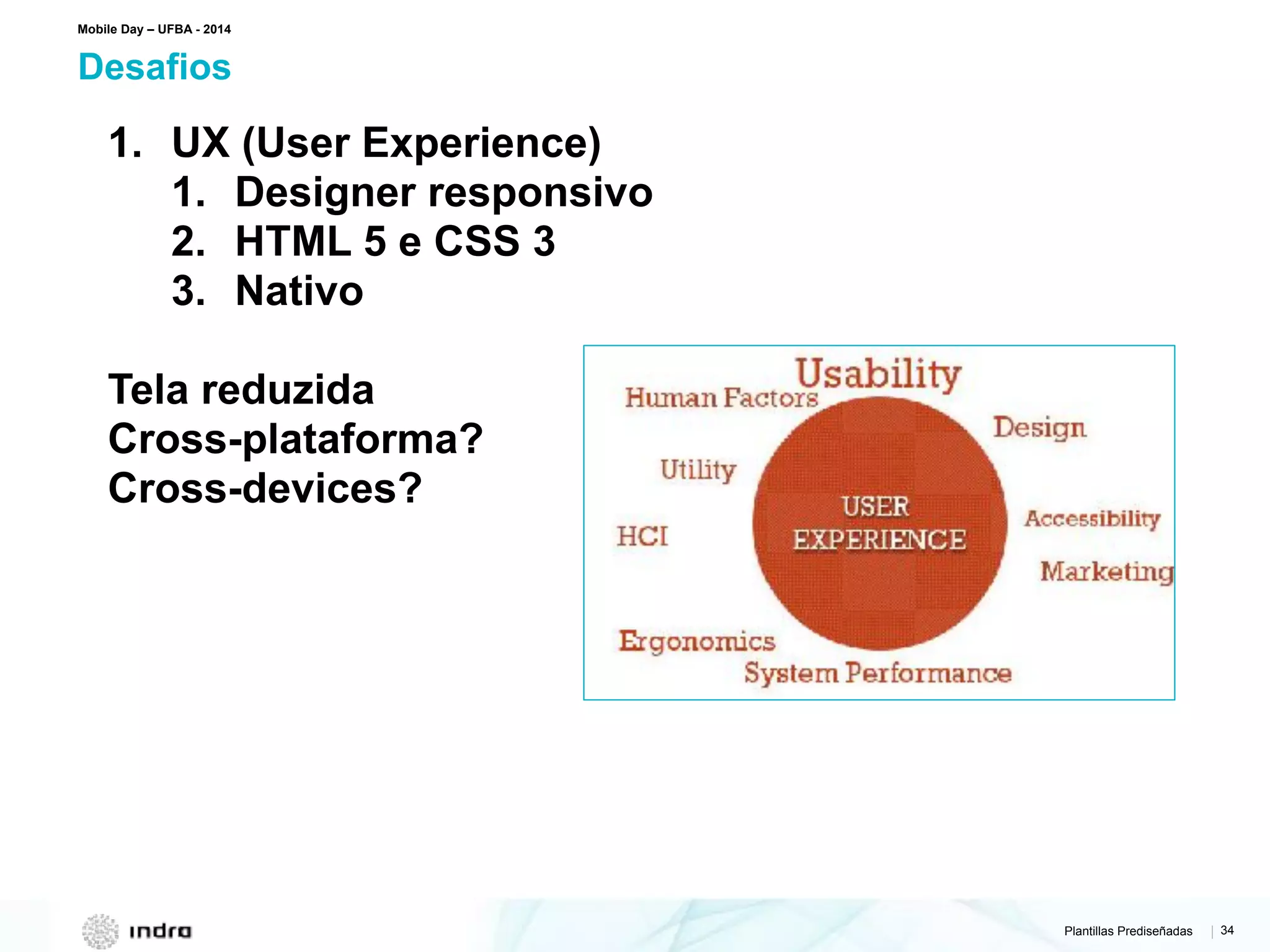 Mobile Day – UFBA - 2014

Desafios

1. UX (User Experience)
   1. Designer responsivo
   2. HTML 5 e CSS 3
   3. Nativo

Tela reduzida
Cross-plataforma?
Cross-devices?

Usability
Human Factors
Design
Utility
USER EXPERIENCE
Accessibility
HCI
Marketing
Ergonomics
System Performance

indra

Plantillas Prediseñadas | 34